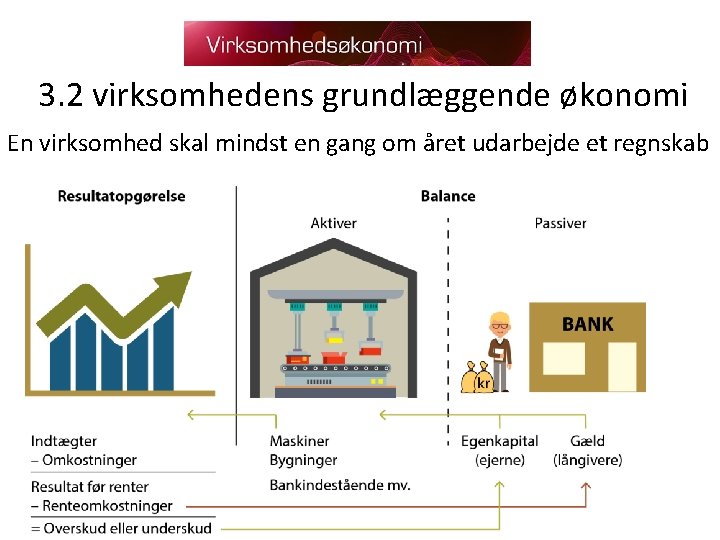 Virksomhedsøkonomi

3.2 virksomhedens grundlæggende økonomi

En virksomhed skal mindst en gang om året udarbejde et regnskab

Resultatopgørelse

Balance

Aktiver

Passiver

BANK

kr

Indtægter
– Omkostninger

Resultat før renter
– Renteomkostninger

= Overskud eller underskud

Maskiner
Bygninger

Bankindestående mv.

Egenkapital
(ejerne)

Gæld
(långivere)